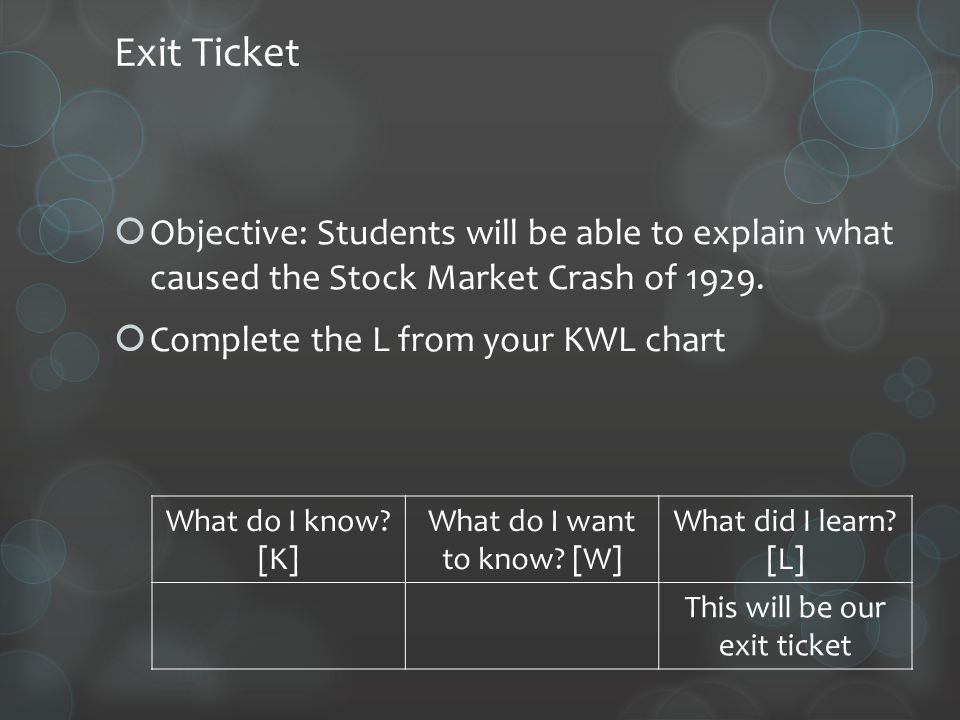 Exit Ticket

Objective: Students will be able to explain what caused the Stock Market Crash of 1929.

Complete the L from your KWL chart

| What do I know? [K] | What do I want to know? [W] | What did I learn? [L] |
|---|---|---|
| | | This will be our exit ticket |